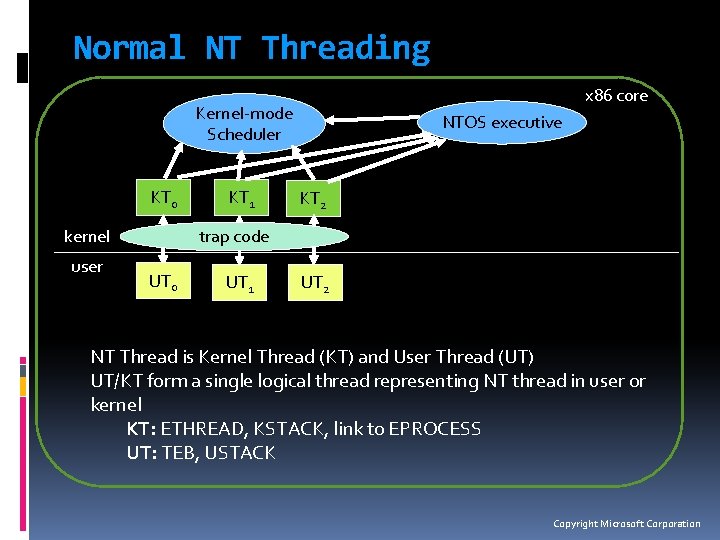 Normal NT Threading

x86 core

Kernel-mode Scheduler

NTOS executive

$KT_0$ $KT_1$ $KT_2$

kernel

trap code

user

$UT_0$ $UT_1$ $UT_2$

NT Thread is Kernel Thread (KT) and User Thread (UT)
UT/KT form a single logical thread representing NT thread in user or kernel
KT: ETHREAD, KSTACK, link to EPROCESS
UT: TEB, USTACK

Copyright Microsoft Corporation